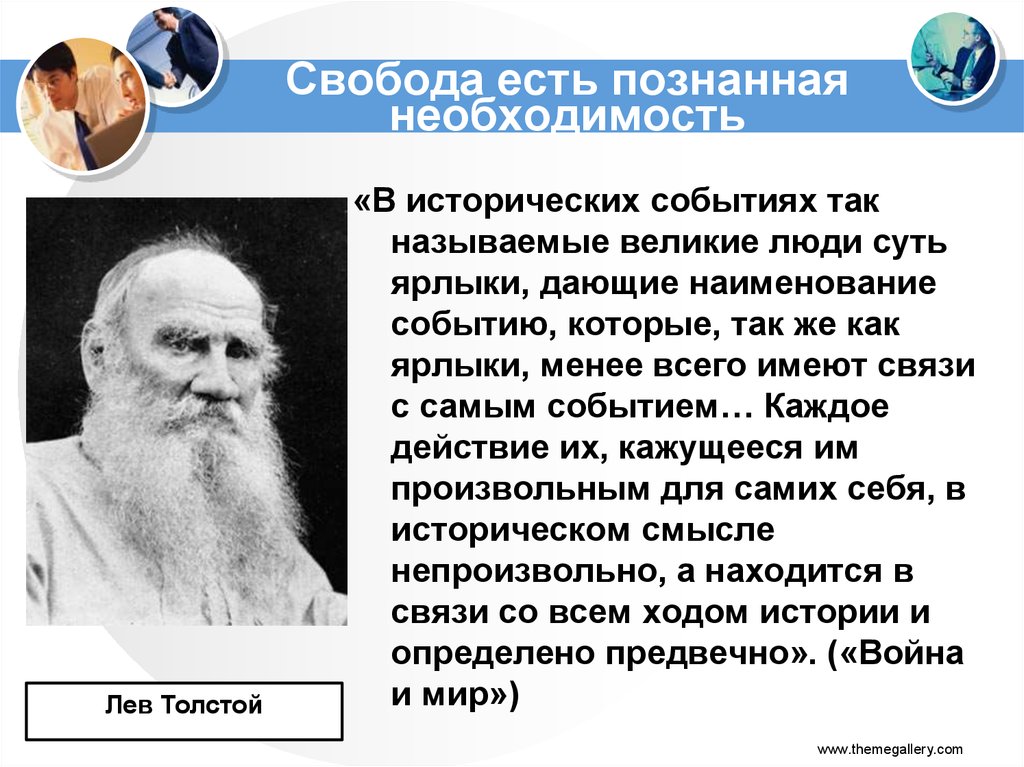 Свобода есть познанная необходимость

«В исторических событиях так называемые великие люди суть ярлыки, дающие наименование событию, которые, так же как ярлыки, менее всего имеют связи с самым событием… Каждое действие их, кажущееся им произвольным для самих себя, в историческом смысле непроизвольно, а находится в связи со всем ходом истории и определено предвечно». («Война и мир»)

Лев Толстой

www.themegallery.com